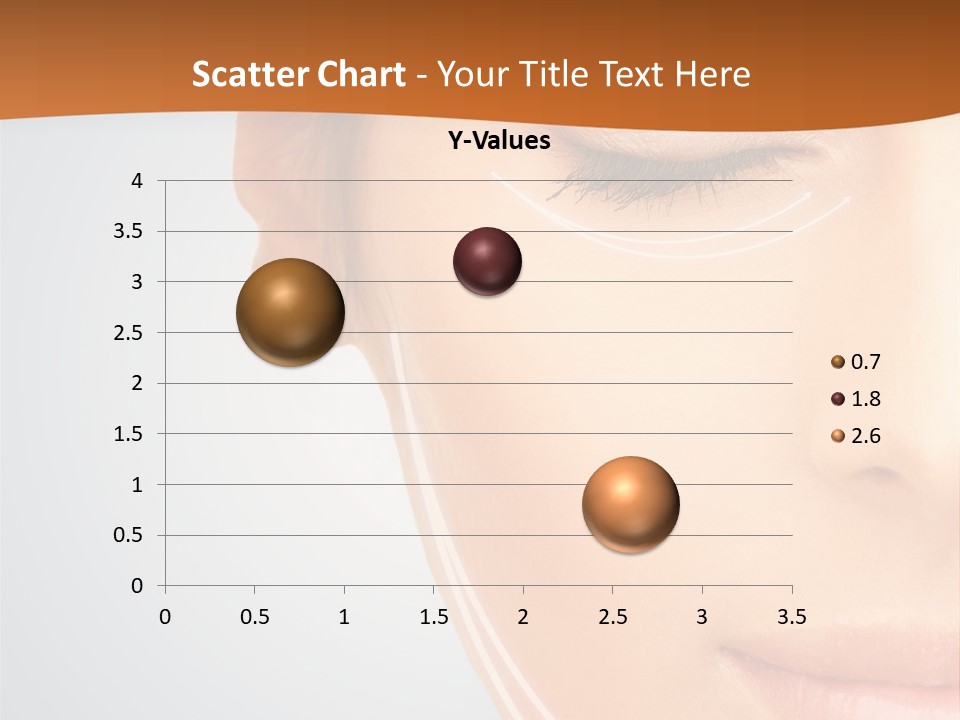 Scatter Chart - Your Title Text Here

Y-Values

4
3.5
3
2.5
2
1.5
1
0.5
0

0 0.5 1 1.5 2 2.5 3 3.5

0.7
1.8
2.6